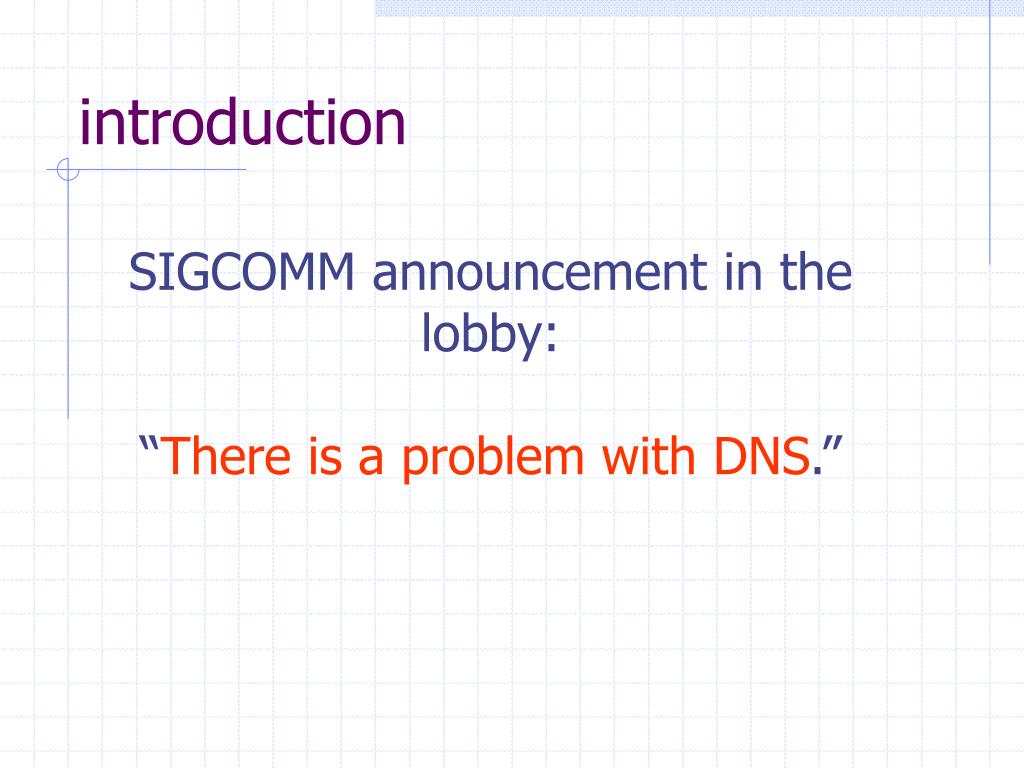 introduction

SIGCOMM announcement in the lobby:

“There is a problem with DNS.”